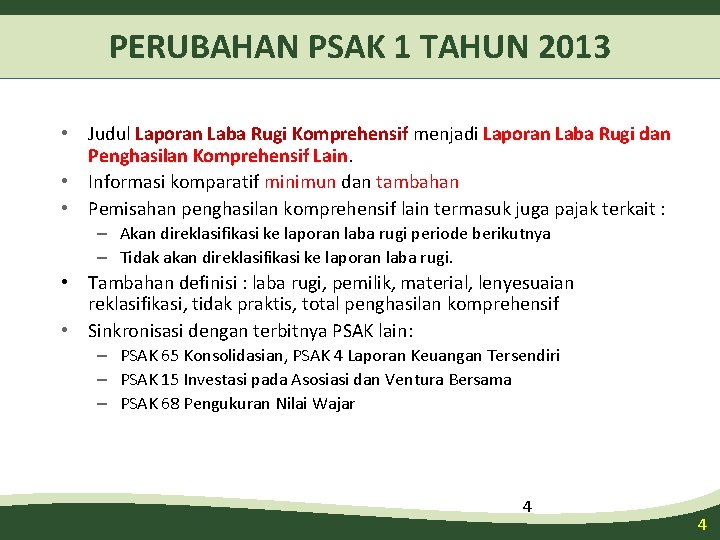 PERUBAHAN PSAK 1 TAHUN 2013

• Judul Laporan Laba Rugi Komprehensif menjadi Laporan Laba Rugi dan Penghasilan Komprehensif Lain.
• Informasi komparatif minimun dan tambahan
• Pemisahan penghasilan komprehensif lain termasuk juga pajak terkait :
– Akan direklasifikasi ke laporan laba rugi periode berikutnya
– Tidak akan direklasifikasi ke laporan laba rugi.
• Tambahan definisi : laba rugi, pemilik, material, lenyesuaian reklasifikasi, tidak praktis, total penghasilan komprehensif
• Sinkronisasi dengan terbitnya PSAK lain:
– PSAK 65 Konsolidasian, PSAK 4 Laporan Keuangan Tersendiri
– PSAK 15 Investasi pada Asosiasi dan Ventura Bersama
– PSAK 68 Pengukuran Nilai Wajar

4

4